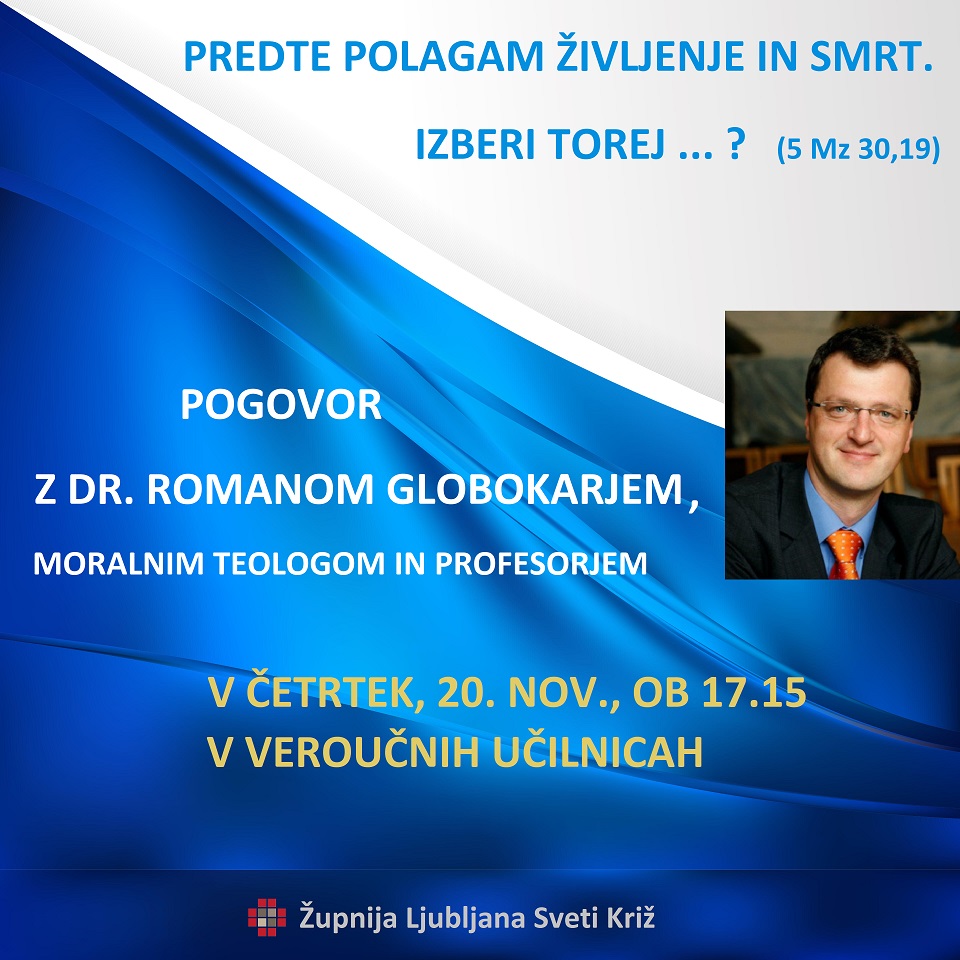 PREDTE POLAGAM ŽIVLJENJE IN SMRT.

IZBERI TOREJ ... ? (5 Mz 30,19)

POGOVOR

Z DR. ROMANOM GLOBOKARJEM,

MORALNIM TEOLOGOM IN PROFESORJEM

V ČETRTEK, 20. NOV., OB 17.15
V VEROUČNIH UČILNICAH

Župnija Ljubljana Sveti Križ